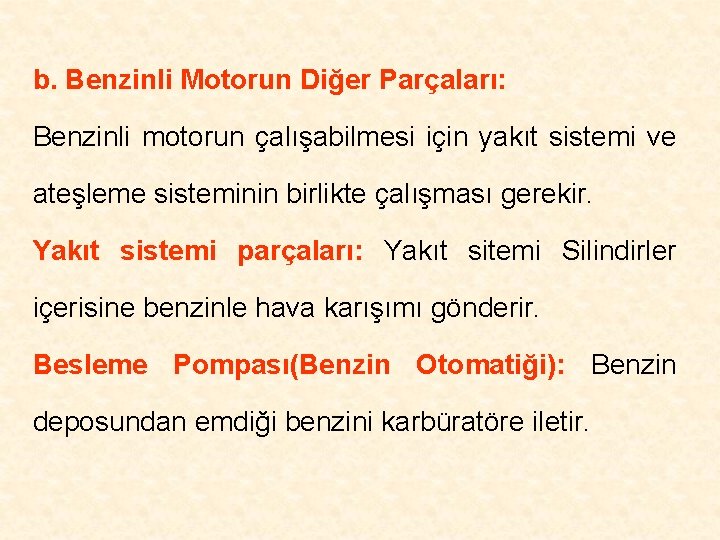 b. Benzinli Motorun Diğer Parçaları:

Benzinli motorun çalışabilmesi için yakıt sistemi ve ateşleme sisteminin birlikte çalışması gerekir.

Yakıt sistemi parçaları: Yakıt sitemi Silindirler içerisine benzinle hava karışımı gönderir.

Besleme Pompası(Benzin Otomatiği): Benzin deposundan emdiği benzini karbüratöre iletir.